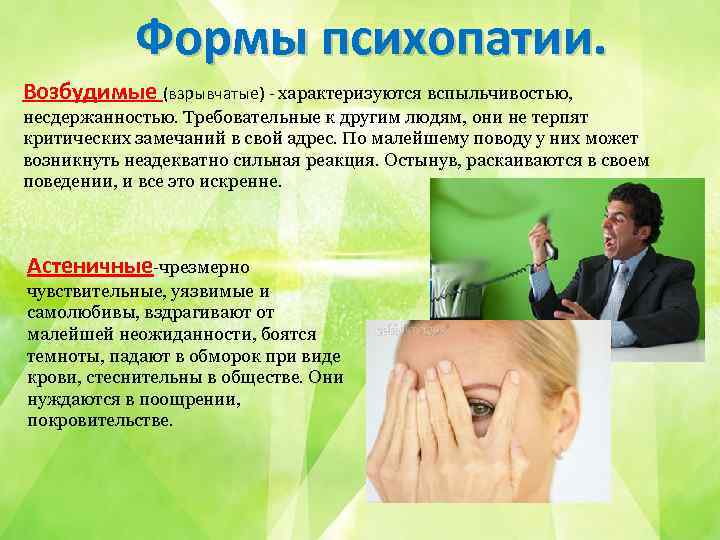 Формы психопатии.

Возбудимые (взрывчатые) - характеризуются вспыльчивостью, несдержанностью. Требовательные к другим людям, они не терпят критических замечаний в свой адрес. По малейшему поводу у них может возникнуть неадекватно сильная реакция. Остынув, раскаиваются в своем поведении, и все это искренне.

Астеничные-чрезмерно чувствительные, уязвимые и самолюбивы, вздрагивают от малейшей неожиданности, боятся темноты, падают в обморок при виде крови, стеснительны в обществе. Они нуждаются в поощрении, покровительстве.